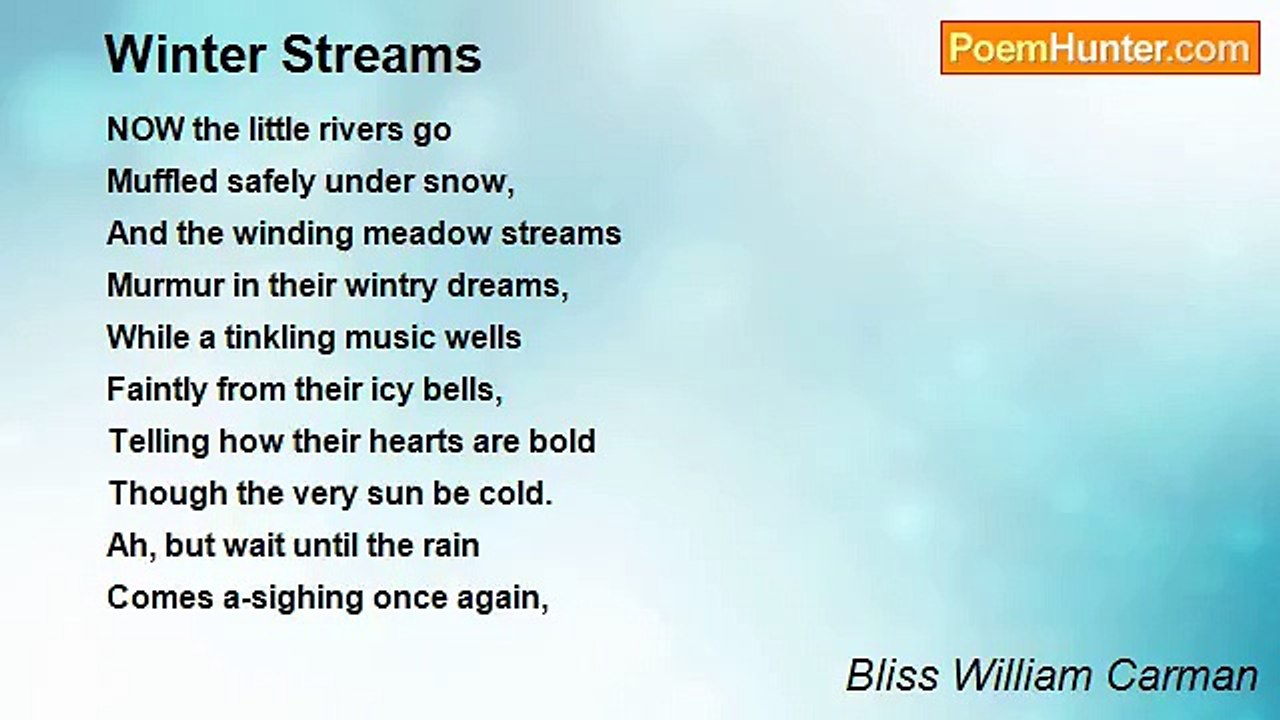 Winter Streams

PoemHunter.com

NOW the little rivers go
Muffled safely under snow,
And the winding meadow streams
Murmur in their wintry dreams,
While a tinkling music wells
Faintly from their icy bells,
Telling how their hearts are bold
Though the very sun be cold.
Ah, but wait until the rain
Comes a-sighing once again,

Bliss William Carman